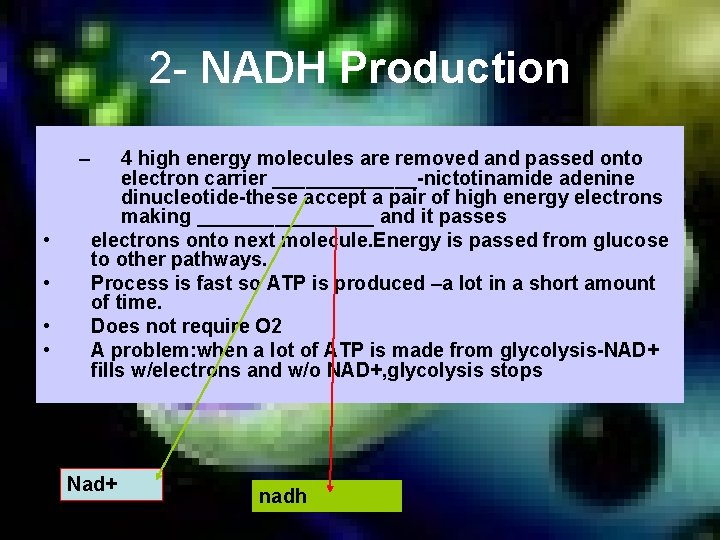 2- NADH Production

– 4 high energy molecules are removed and passed onto electron carrier ______________-nictotinamide adenine dinucleotide-these accept a pair of high energy electrons making _________________ and it passes

• electrons onto next molecule.Energy is passed from glucose to other pathways.

• Process is fast so ATP is produced –a lot in a short amount of time.

• Does not require O2

• A problem:when a lot of ATP is made from glycolysis-NAD+ fills w/electrons and w/o NAD+,glycolysis stops

Nad+

nadh